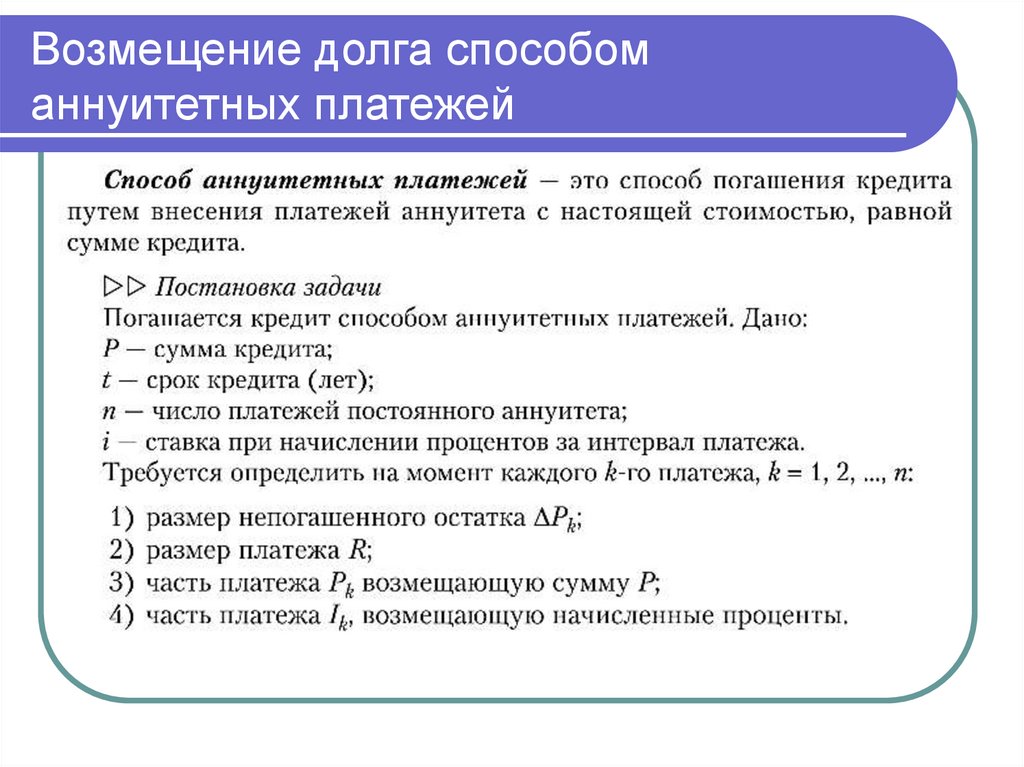 Возмещение долга способом аннуитетных платежей

Способ аннуитетных платежей — это способ погашения кредита путем внесения платежей аннуитета с настоящей стоимостью, равной сумме кредита.

▷▷ Постановка задачи
Погашается кредит способом аннуитетных платежей. Дано:
$P$ — сумма кредита;
$t$ — срок кредита (лет);
$n$ — число платежей постоянного аннуитета;
$i$ — ставка при начислении процентов за интервал платежа.
Требуется определить на момент каждого $k$-го платежа, $k = 1, 2, ..., n$:

1) размер непогашенного остатка $\Delta P_k$;
2) размер платежа $R$;
3) часть платежа $P_k$ возмещающую сумму $P$;
4) часть платежа $I_k$, возмещающую начисленные проценты.